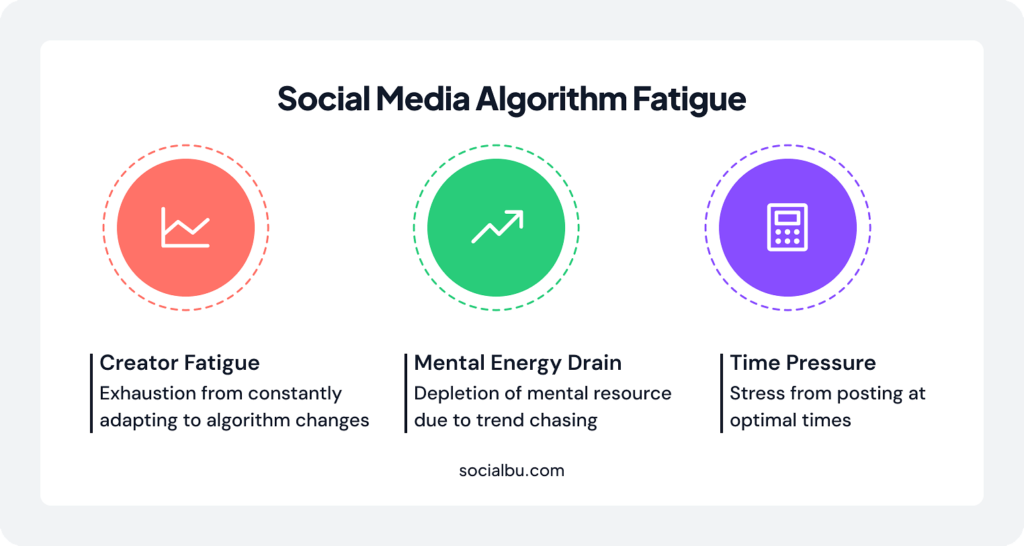 Social Media Algorithm Fatigue

Creator Fatigue
Exhaustion from constantly adapting to algorithm changes

Mental Energy Drain
Depletion of mental resource due to trend chasing

Time Pressure
Stress from posting at optimal times

socialbu.com